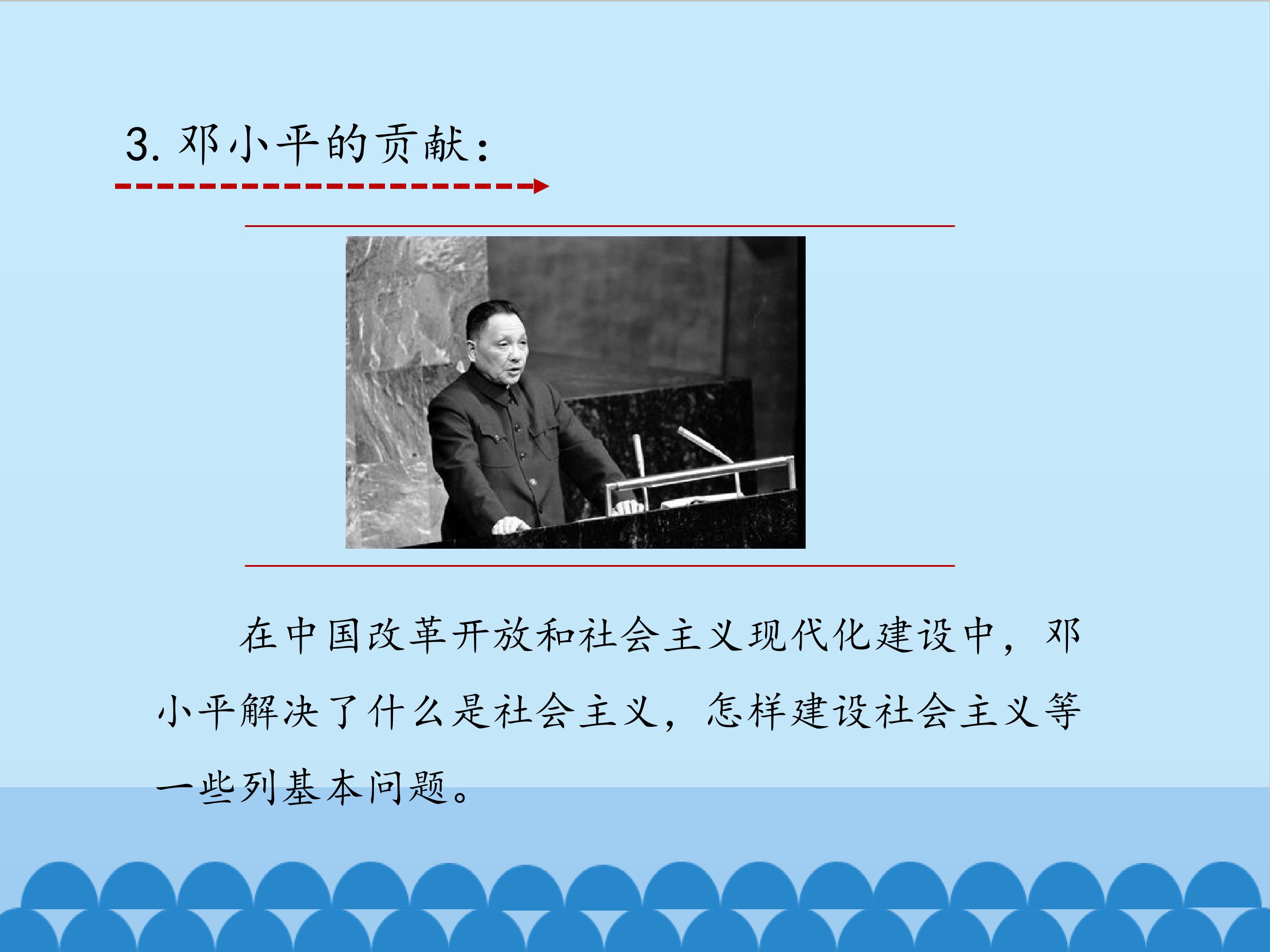 3. 邓小平的贡献：

在中国改革开放和社会主义现代化建设中，邓小平解决了什么是社会主义，怎样建设社会主义等一些列基本问题。